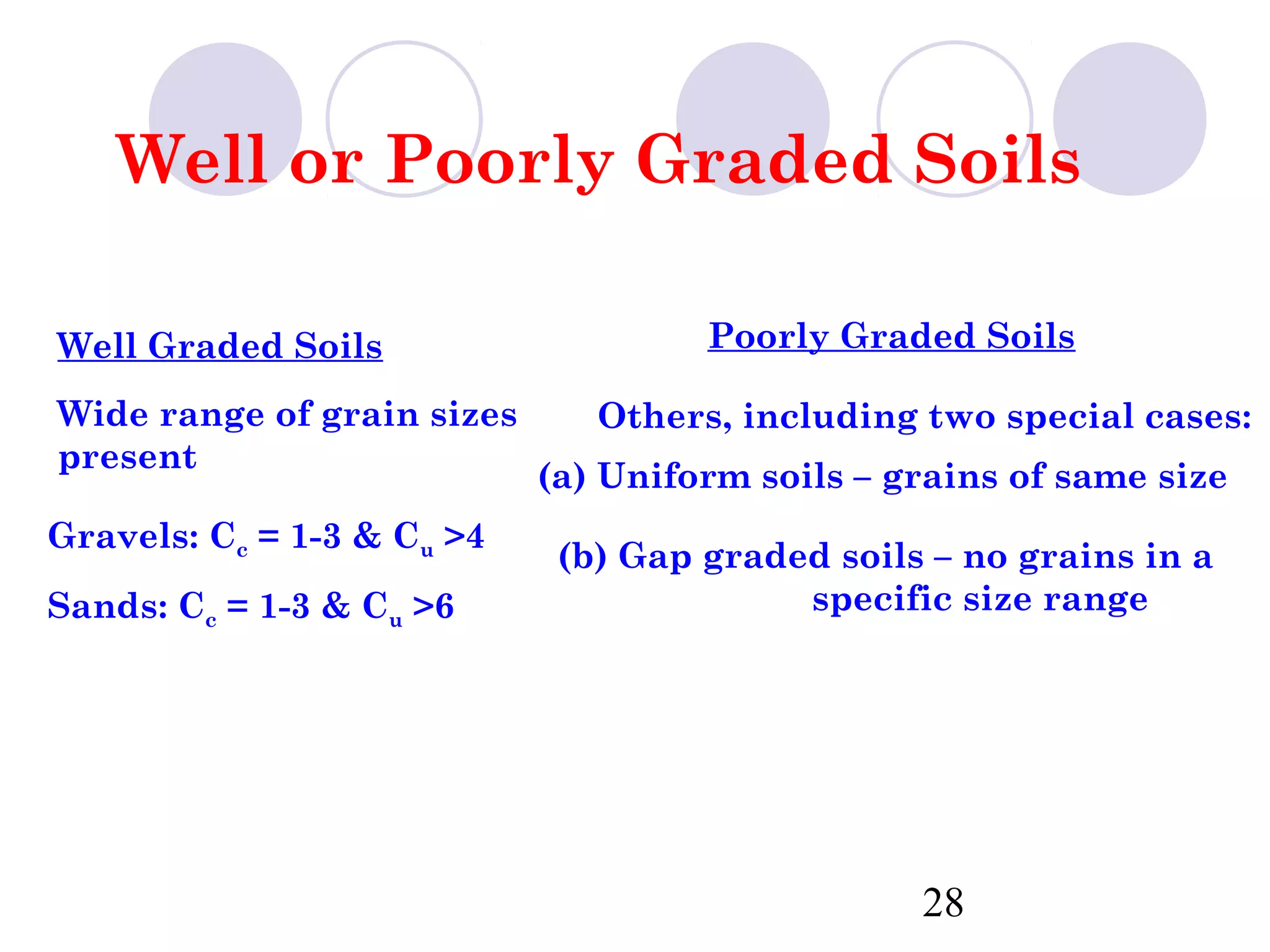 Well or Poorly Graded Soils

Well Graded Soils

Wide range of grain sizes present

Gravels: $C_c$ = 1-3 & $C_u$ >4

Sands: $C_c$ = 1-3 & $C_u$ >6

Poorly Graded Soils

Others, including two special cases:

(a) Uniform soils – grains of same size

(b) Gap graded soils – no grains in a specific size range

28